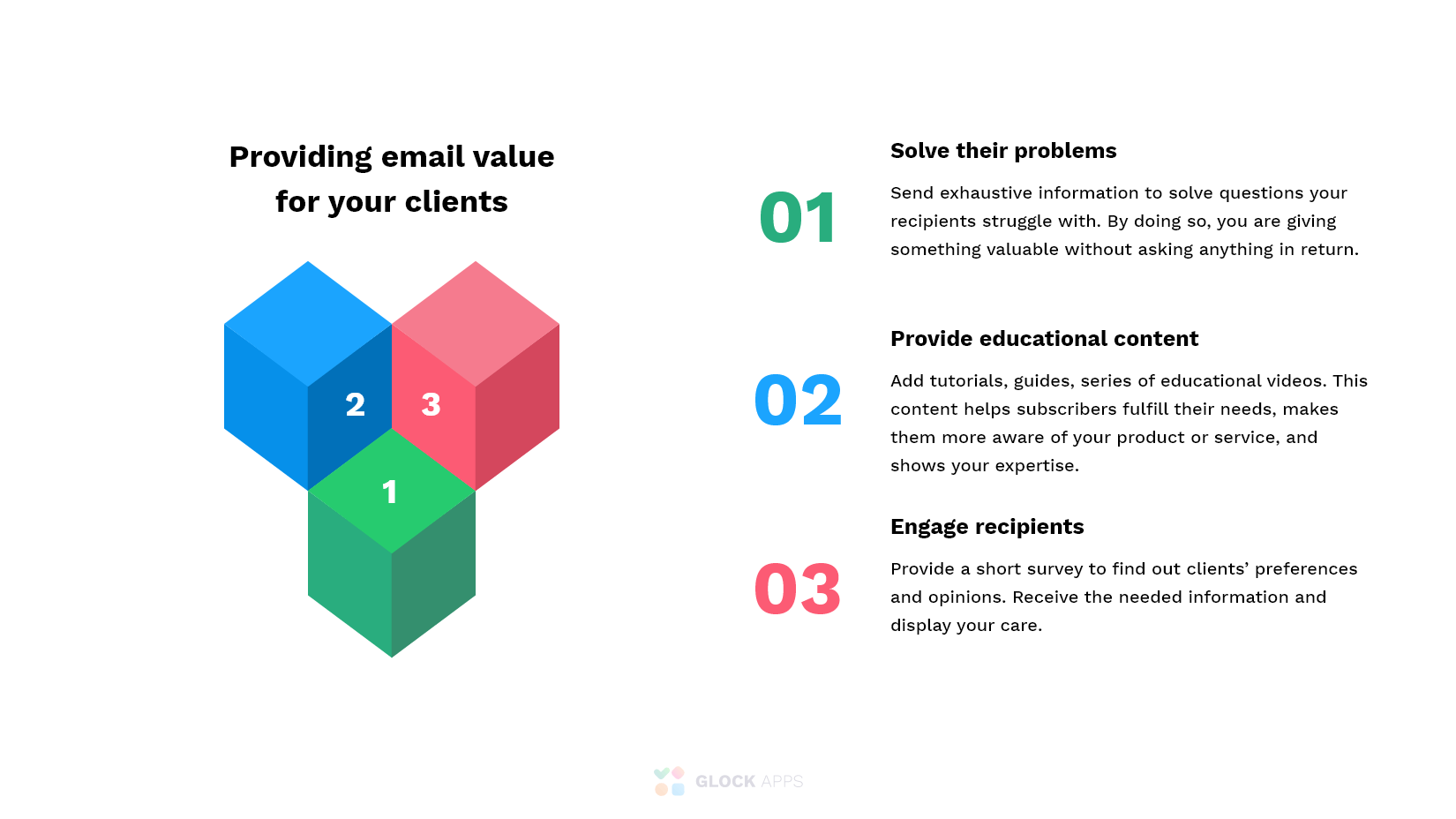 Providing email value for your clients

2

3

1

01

Solve their problems

Send exhaustive information to solve questions your recipients struggle with. By doing so, you are giving something valuable without asking anything in return.

02

Provide educational content

Add tutorials, guides, series of educational videos. This content helps subscribers fulfill their needs, makes them more aware of your product or service, and shows your expertise.

03

Engage recipients

Provide a short survey to find out clients' preferences and opinions. Receive the needed information and display your care.

GLOCK APPS